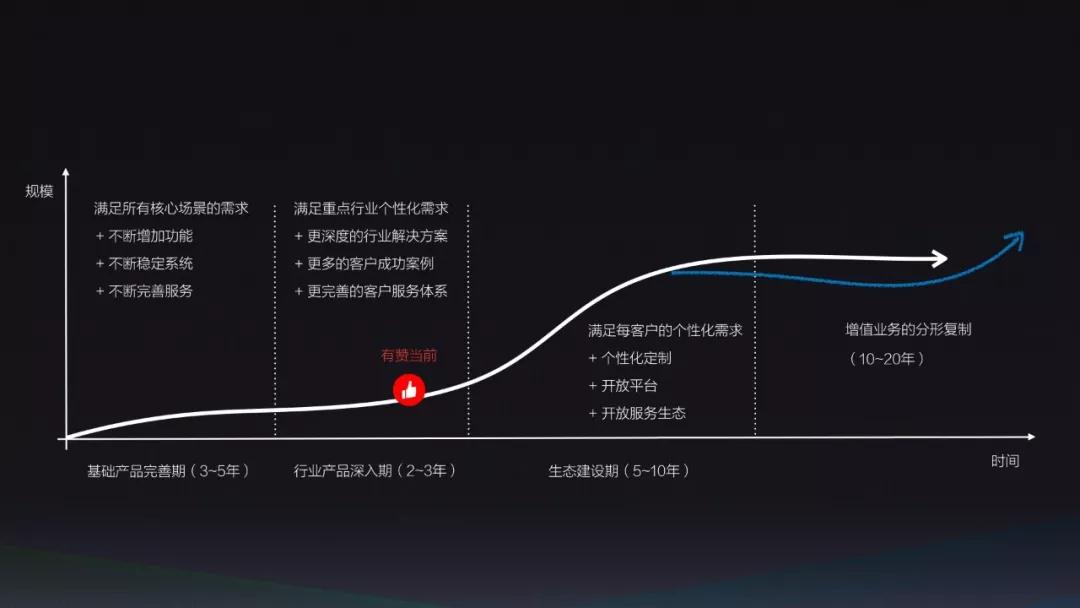 规模

满足所有核心场景的需求
+ 不断增加功能
+ 不断稳定系统
+ 不断完善服务

满足重点行业个性化需求
+ 更深度的行业解决方案
+ 更多的客户成功案例
+ 更完善的客户服务体系

有赞当前

满足每客户的个性化需求
+ 个性化定制
+ 开放平台
+ 开放服务生态

增值业务的分形复制
（10~20年）

基础产品完善期（3~5年）
行业产品深入期（2~3年）
生态建设期（5~10年）
时间